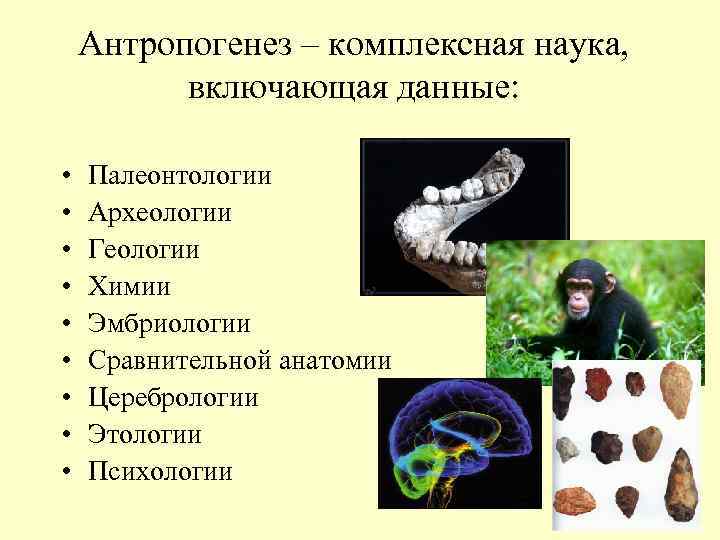 Антропогенез – комплексная наука, включающая данные:

• Палеонтологии
• Археологии
• Геологии
• Химии
• Эмбриологии
• Сравнительной анатомии
• Церебрологии
• Этологии
• Психологии